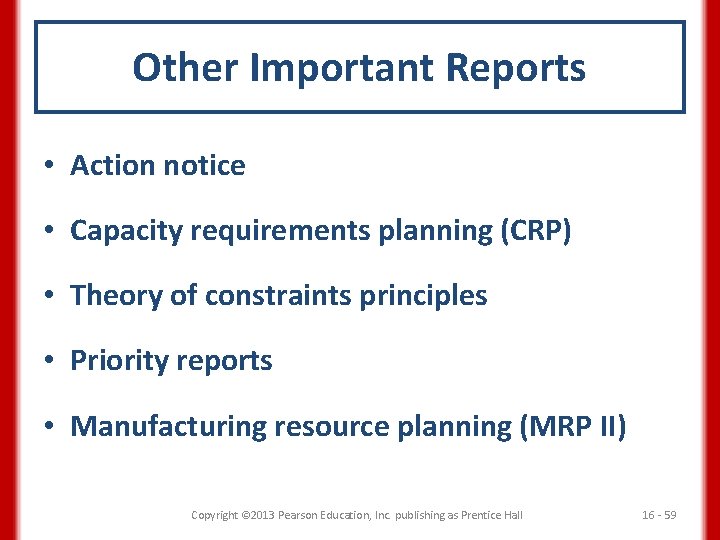 Other Important Reports

• Action notice

• Capacity requirements planning (CRP)

• Theory of constraints principles

• Priority reports

• Manufacturing resource planning (MRP II)

Copyright ©2013 Pearson Education, Inc. publishing as Prentice Hall

16 - 59